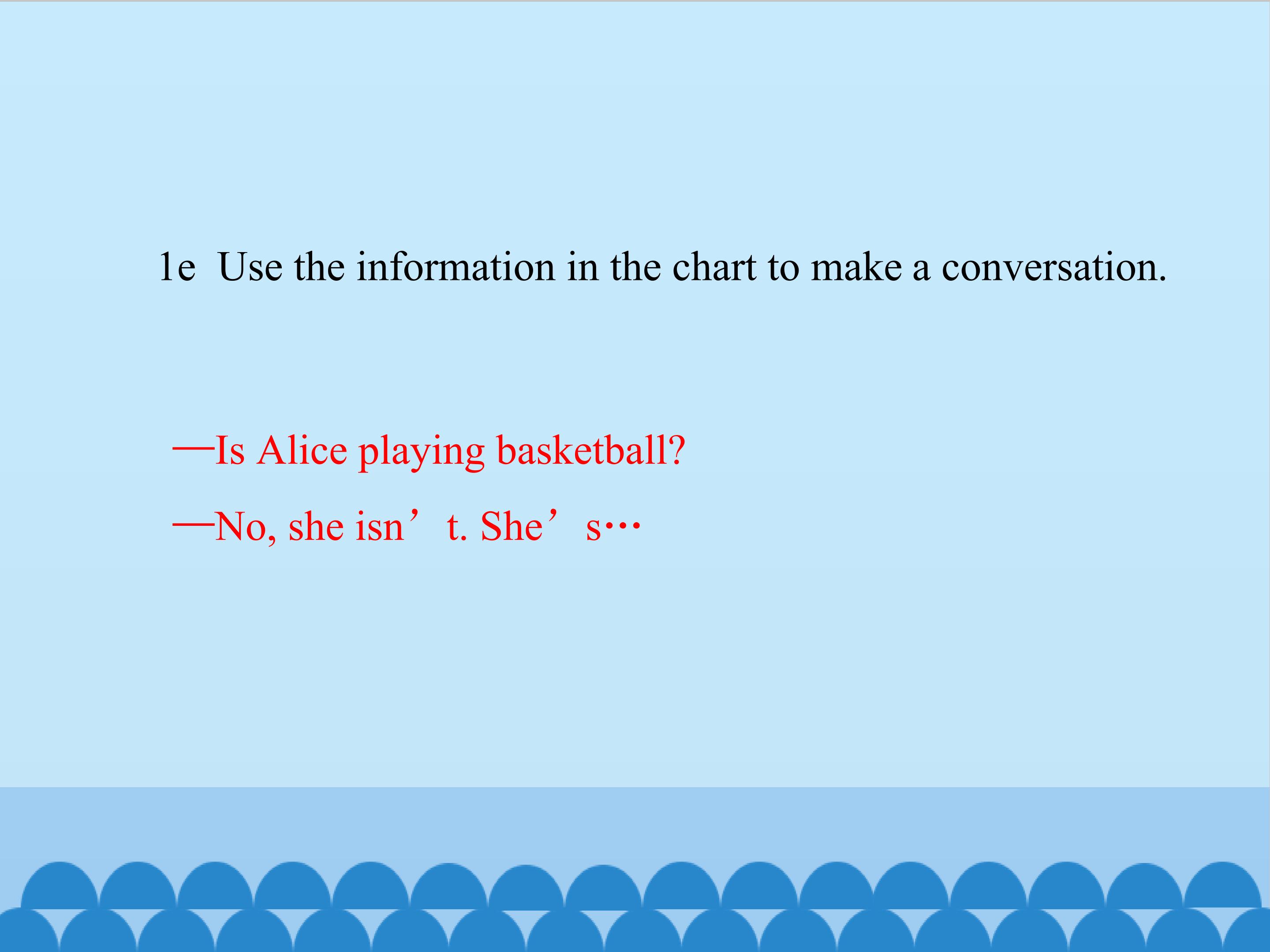 1e Use the information in the chart to make a conversation.

—Is Alice playing basketball?

—No, she isn’t. She’s…